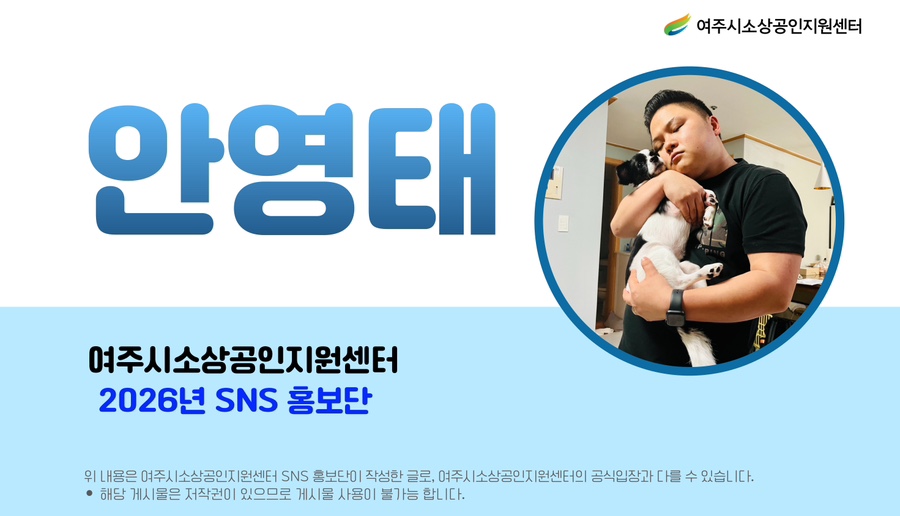 여주시소상공인지원센터

안영태

여주시소상공인지원센터
2026년 SNS 홍보단

위 내용은 여주시소상공인지원센터 SNS 홍보단이 작성한 글로, 여주시소상공인지원센터의 공식입장과 다를 수 있습니다.
• 해당 게시물은 저작권이 있으므로 게시물 사용이 불가능 합니다.